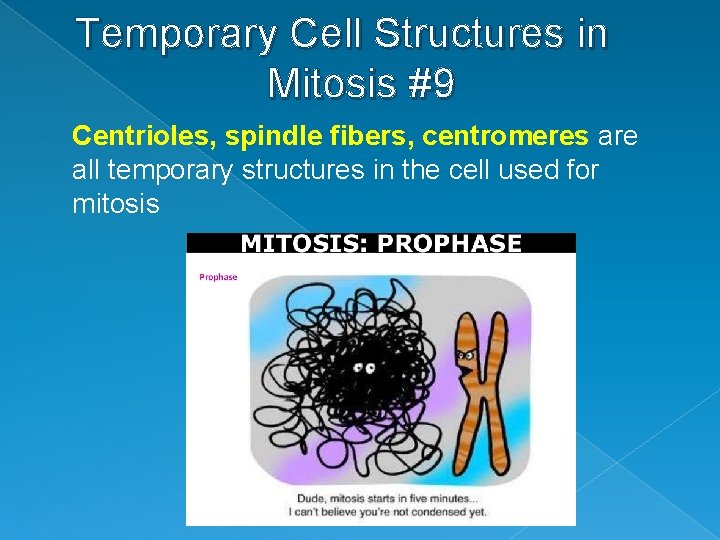 Temporary Cell Structures in Mitosis #9

Centrioles, spindle fibers, centromeres are all temporary structures in the cell used for mitosis

MITOSIS: PROPHASE

Prophase

Dude, mitosis starts in five minutes... I can't believe you're not condensed yet.